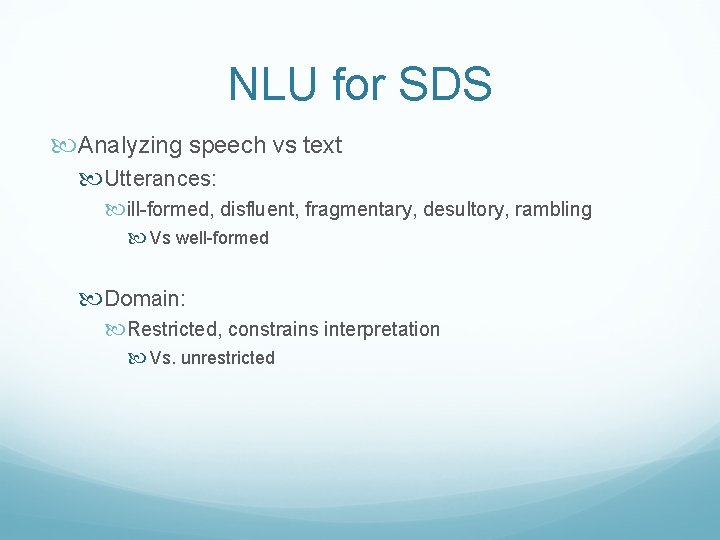 NLU for SDS

Analyzing speech vs text

Utterances:

ill-formed, disfluent, fragmentary, desultory, rambling

Vs well-formed

Domain:

Restricted, constrains interpretation

Vs. unrestricted